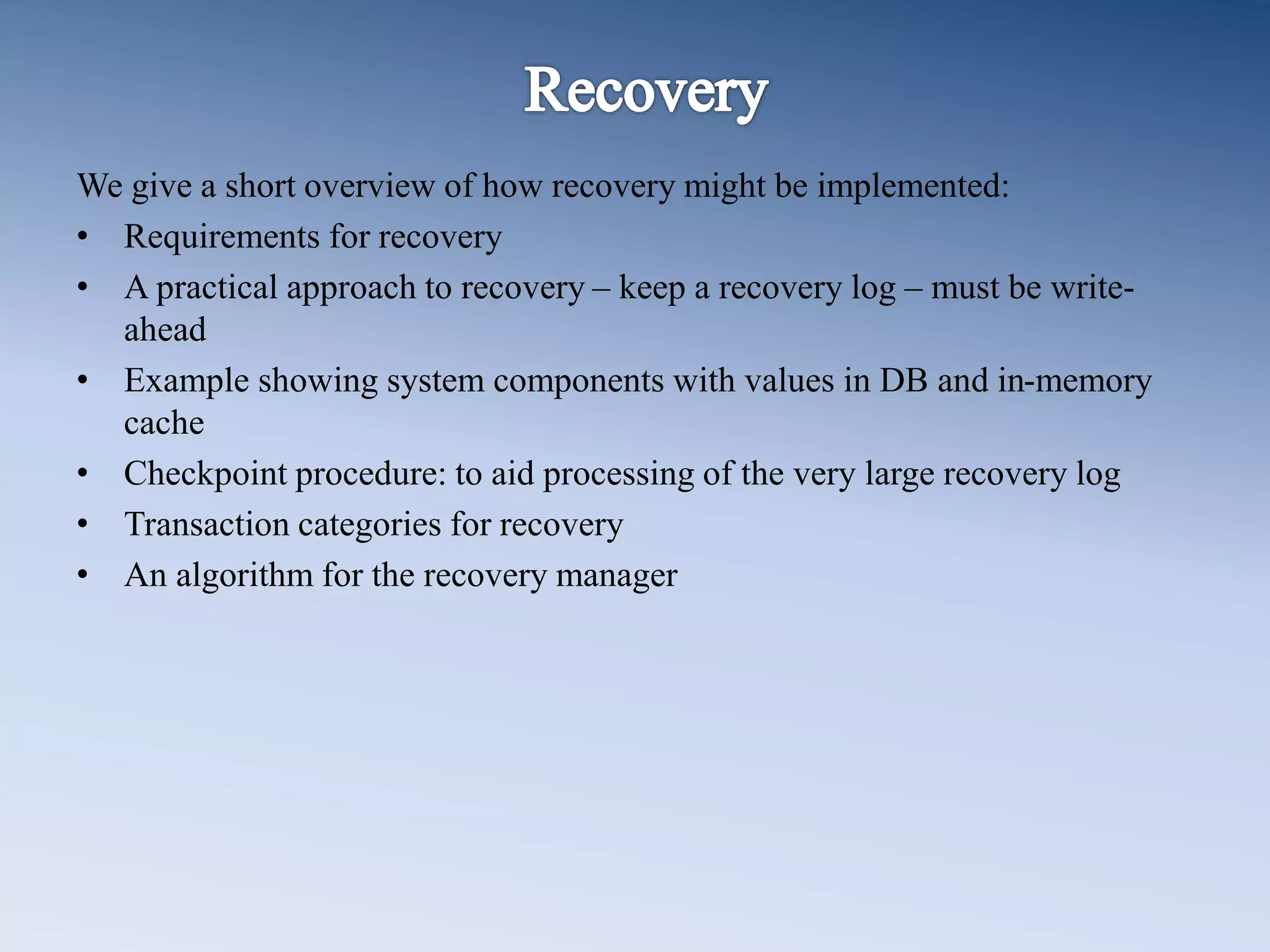 Recovery

We give a short overview of how recovery might be implemented:
• Requirements for recovery
• A practical approach to recovery – keep a recovery log – must be write-ahead
• Example showing system components with values in DB and in-memory cache
• Checkpoint procedure: to aid processing of the very large recovery log
• Transaction categories for recovery
• An algorithm for the recovery manager